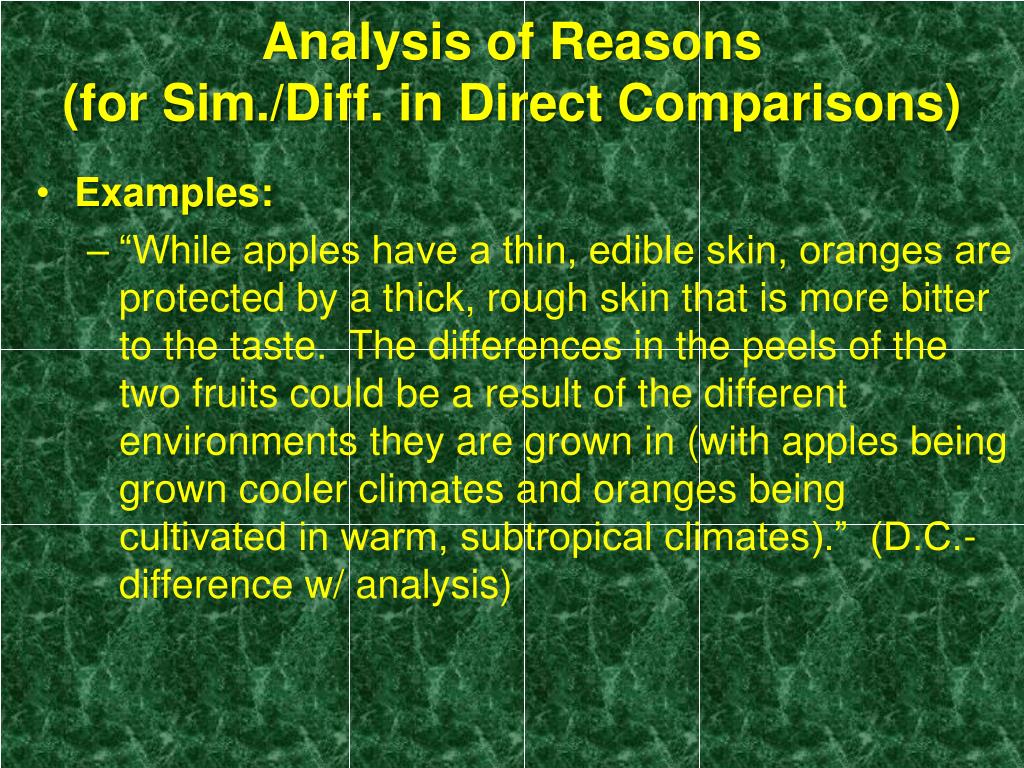 Analysis of Reasons
(for Sim./Diff. in Direct Comparisons)

• Examples:

– “While apples have a thin, edible skin, oranges are protected by a thick, rough skin that is more bitter to the taste. The differences in the peels of the two fruits could be a result of the different environments they are grown in (with apples being grown cooler climates and oranges being cultivated in warm, subtropical climates).” (D.C.- difference w/ analysis)